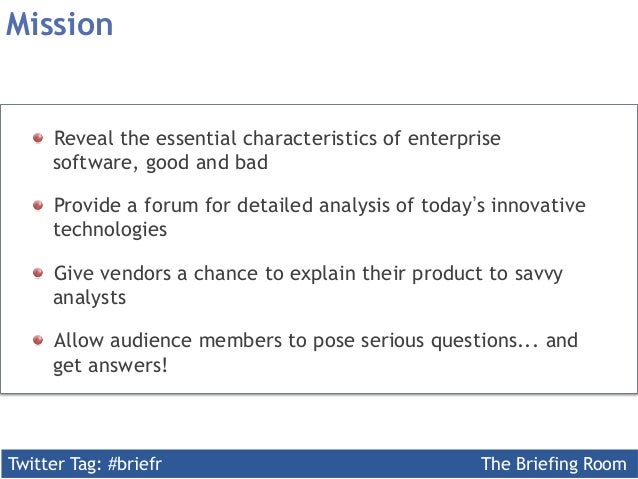 Mission

Reveal the essential characteristics of enterprise software, good and bad

Provide a forum for detailed analysis of today's innovative technologies

Give vendors a chance to explain their product to savvy analysts

Allow audience members to pose serious questions... and get answers!

Twitter Tag: #briefr

The Briefing Room